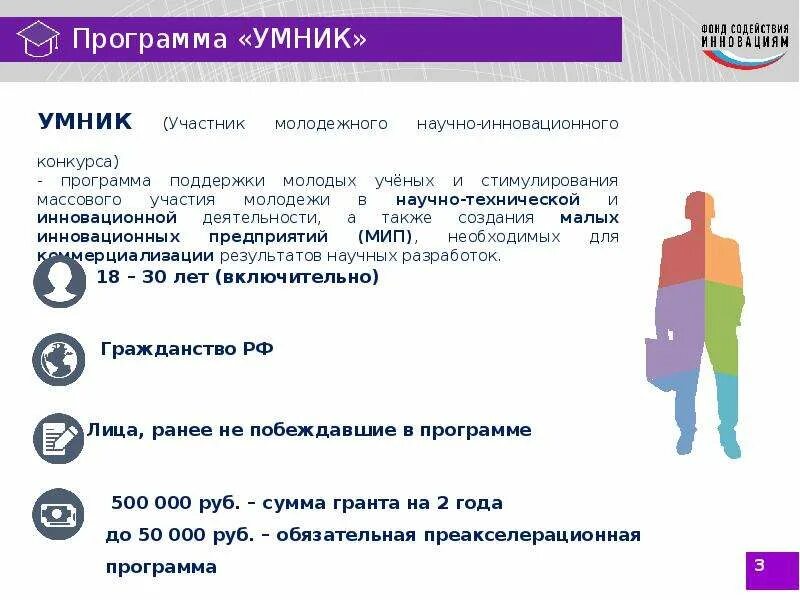 Программа «УМНИК»

ФОНД СОДЕЙСТВИЯ ИННОВАЦИЯМ

УМНИК (Участник молодежного научно-инновационного конкурса)
- программа поддержки молодых учёных и стимулирования массового участия молодежи в научно-технической и инновационной деятельности, а также создания малых инновационных предприятий (МИП), необходимых для коммерциализации результатов научных разработок.

18 – 30 лет (включительно)

Гражданство РФ

Лица, ранее не побеждавшие в программе

500 000 руб. – сумма гранта на 2 года
до 50 000 руб. – обязательная преакселерационная программа

3